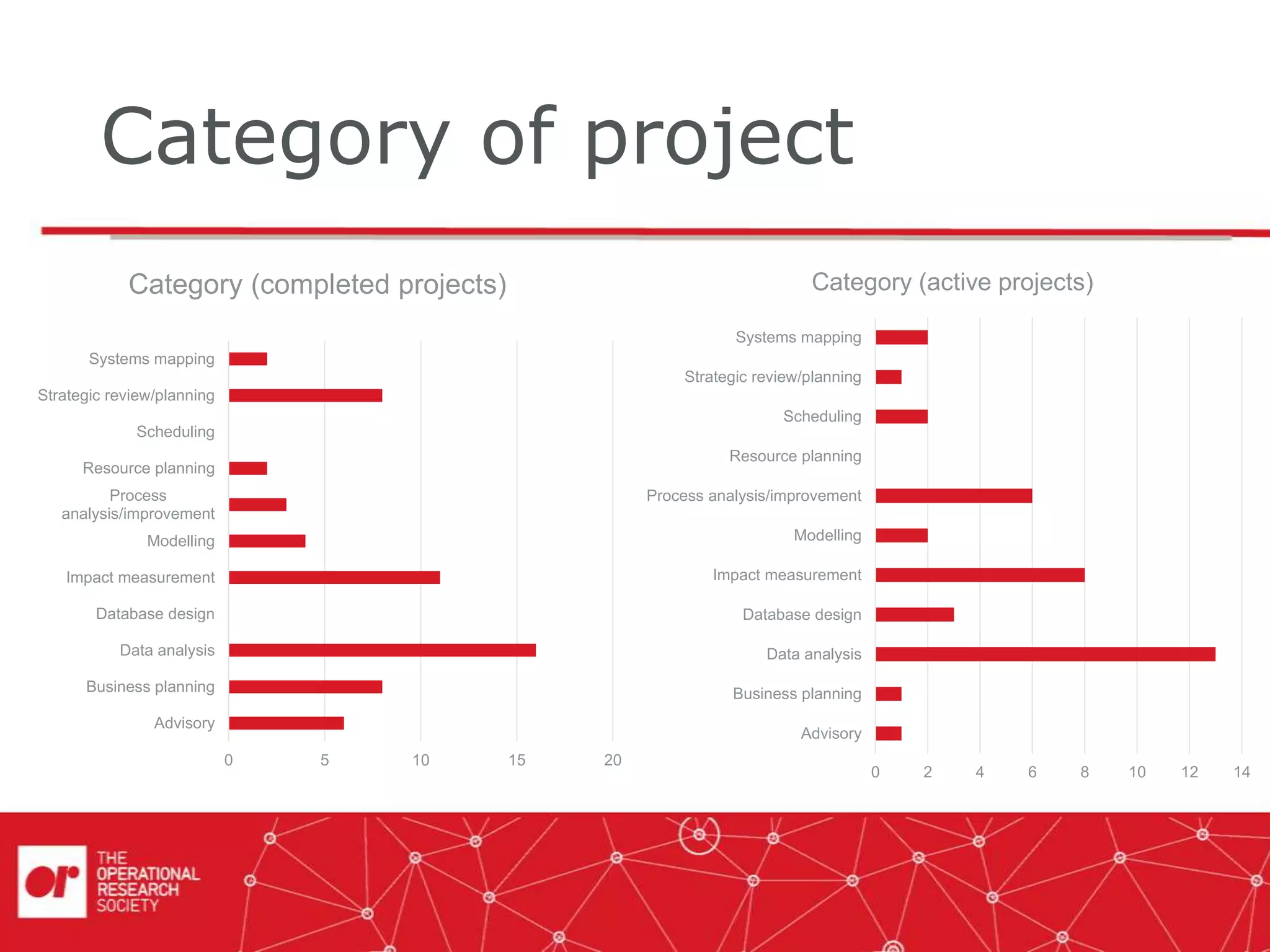 Category of project

Category (completed projects)

Systems mapping
Strategic review/planning
Scheduling
Resource planning
Process analysis/improvement
Modelling
Impact measurement
Database design
Data analysis
Business planning
Advisory

0 5 10 15 20

Category (active projects)

Systems mapping
Strategic review/planning
Scheduling
Resource planning
Process analysis/improvement
Modelling
Impact measurement
Database design
Data analysis
Business planning
Advisory

0 2 4 6 8 10 12 14

or THE OPERATIONAL RESEARCH SOCIETY